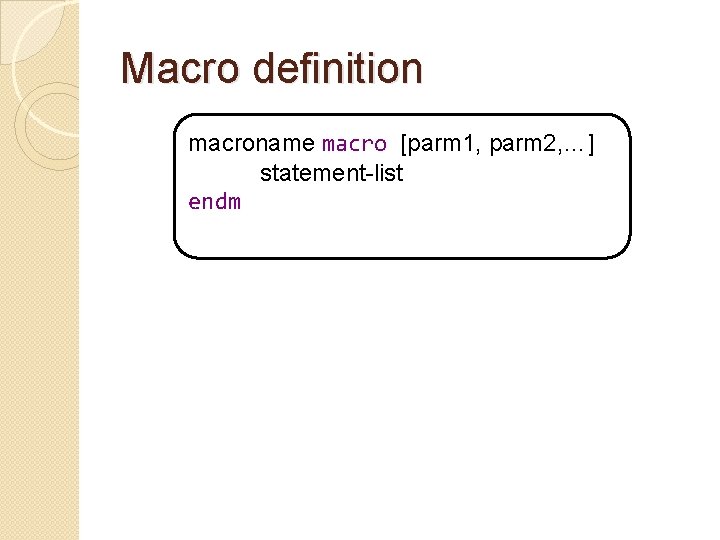 Macro definition

macroname macro [parm1, parm2,…]
statement-list
endm